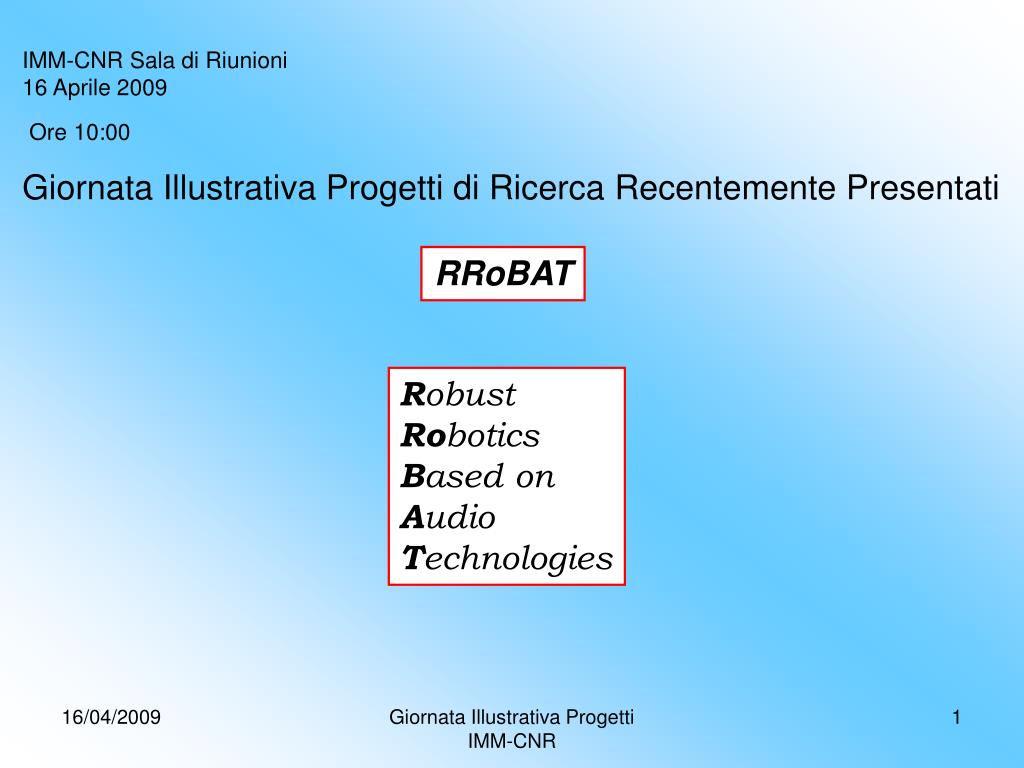 IMM-CNR Sala di Riunioni
16 Aprile 2009

Ore 10:00

Giornata Illustrativa Progetti di Ricerca Recentemente Presentati

RRoBAT

Robust
Robotics
Based on
Audio
Technologies

16/04/2009

Giornata Illustrativa Progetti IMM-CNR

1